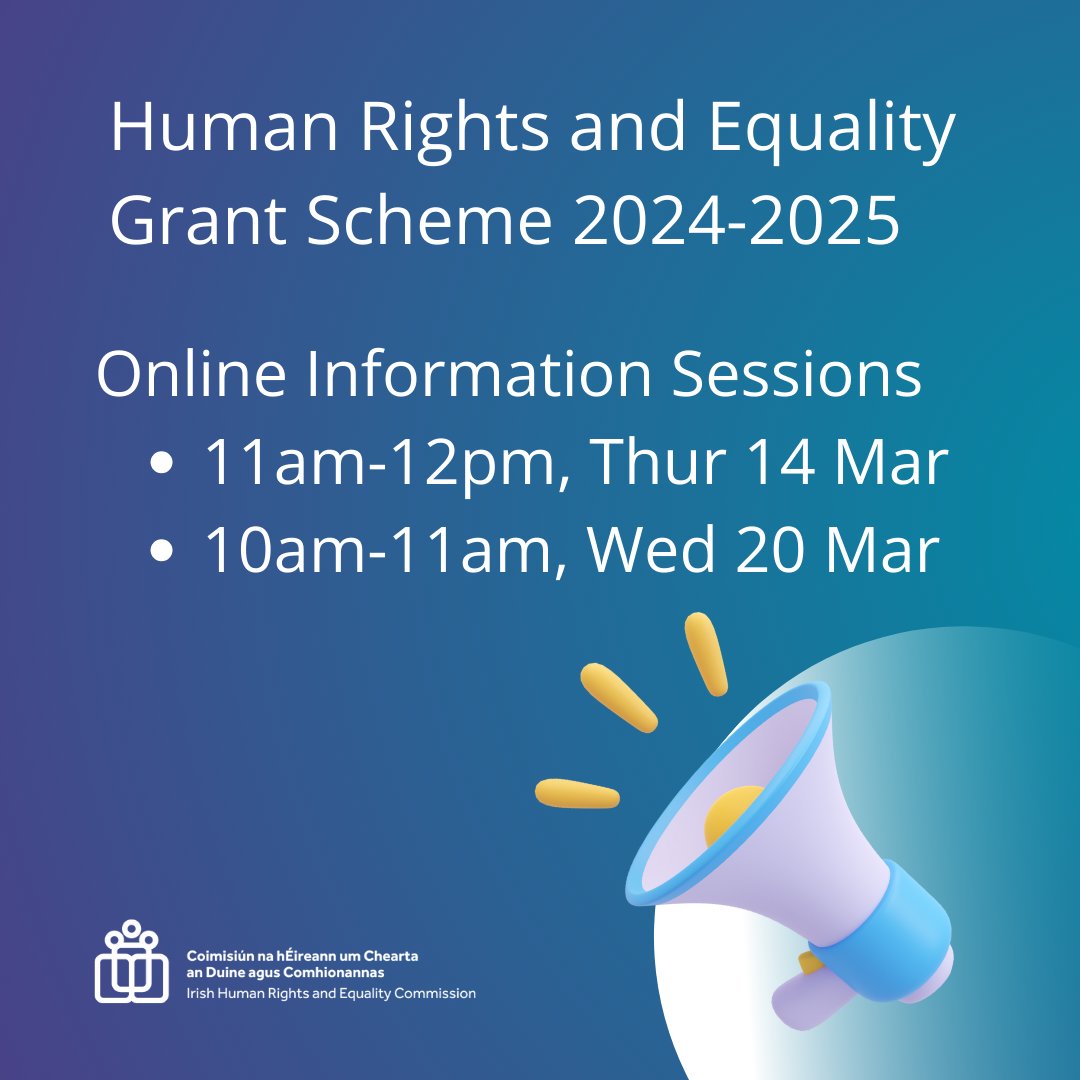 Human Rights and Equality Grant Scheme 2024-2025

Online Information Sessions
• 11am-12pm, Thur 14 Mar
• 10am-11am, Wed 20 Mar

Coimisiún na hÉireann um Chearta an Duine agus Comhionannas
Irish Human Rights and Equality Commission